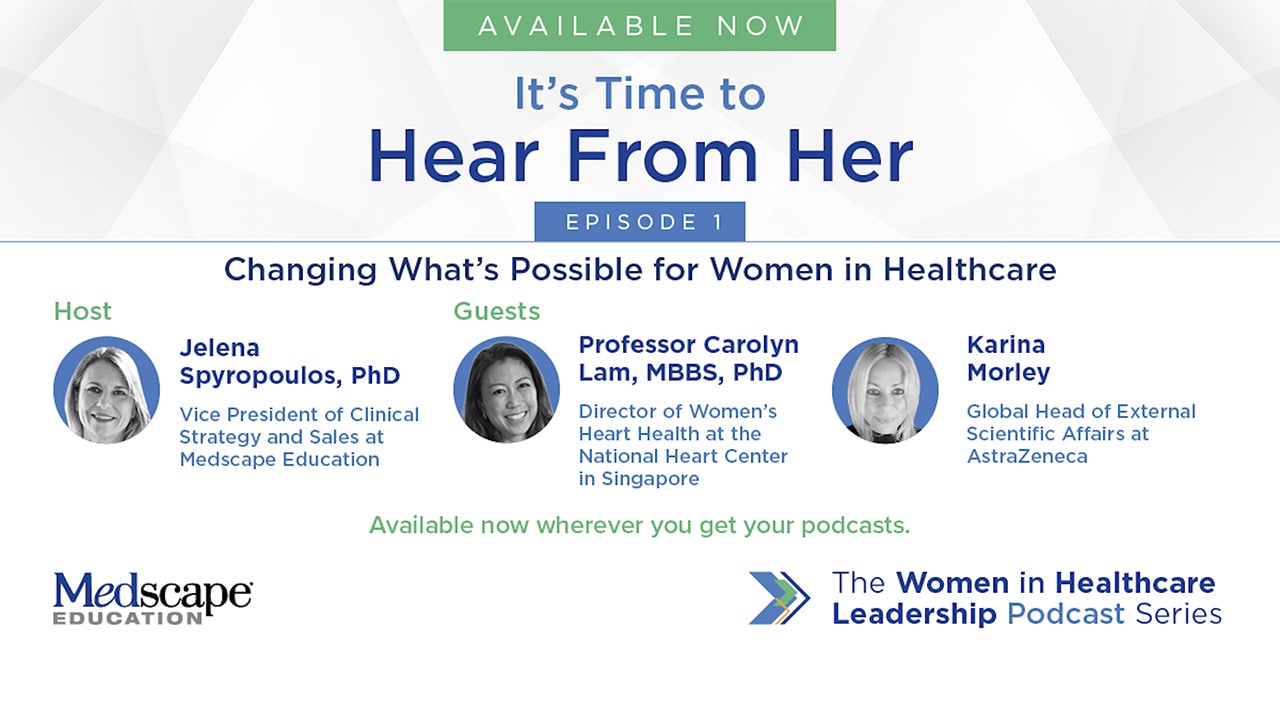 AVAILABLE NOW

It's Time to
Hear From Her

EPISODE 1

Changing What's Possible for Women in Healthcare

Host

Jelena Spyropoulos, PhD

Vice President of Clinical Strategy and Sales at Medscape Education

Guests

Professor Carolyn Lam, MBBS, PhD

Director of Women's Heart Health at the National Heart Center in Singapore

Karina Morley

Global Head of External Scientific Affairs at AstraZeneca

Available now wherever you get your podcasts.

Medscape EDUCATION

The Women in Healthcare Leadership Podcast Series